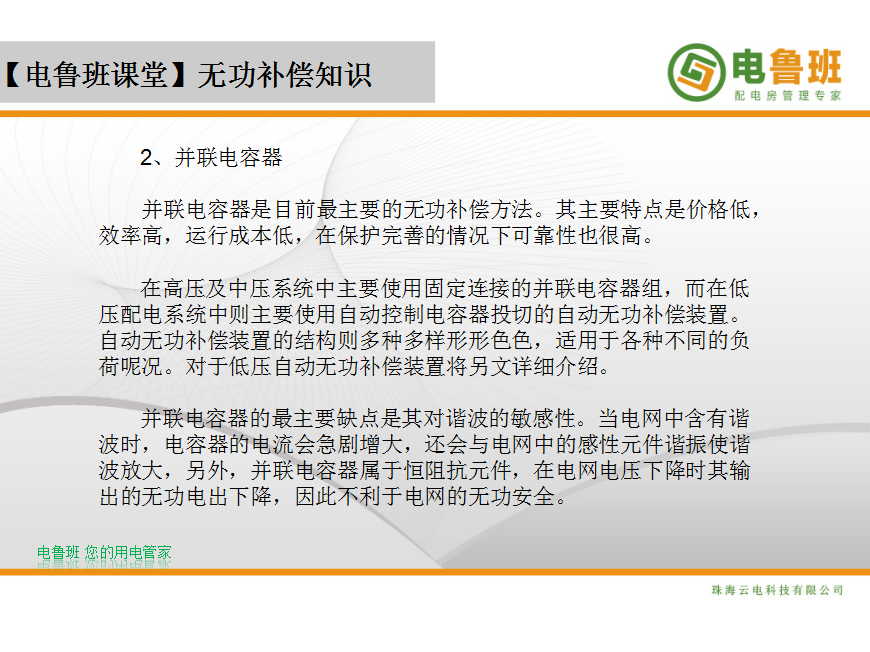 【电鲁班课堂】无功补偿知识

电鲁班
配电房管理专家

2、并联电容器

并联电容器是目前最主要的无功补偿方法。其主要特点是价格低，效率高，运行成本低，在保护完善的情况下可靠性也很高。

在高压及中压系统中主要使用固定连接的并联电容器组，而在低压配电系统中则主要使用自动控制电容器投切的自动无功补偿装置。自动无功补偿装置的结构则多种多样形形色色，适用于各种不同的负荷呢况。对于低压自动无功补偿装置将另文详细介绍。

并联电容器的最主要缺点是其对谐波的敏感性。当电网中含有谐波时，电容器的电流会急剧增大，还会与电网中的感性元件谐振使谐波放大，另外，并联电容器属于恒阻抗元件，在电网电压下降时其输出的无功电出下降，因此不利于电网的无功安全。

电鲁班 您的用电管家

珠海云电科技有限公司